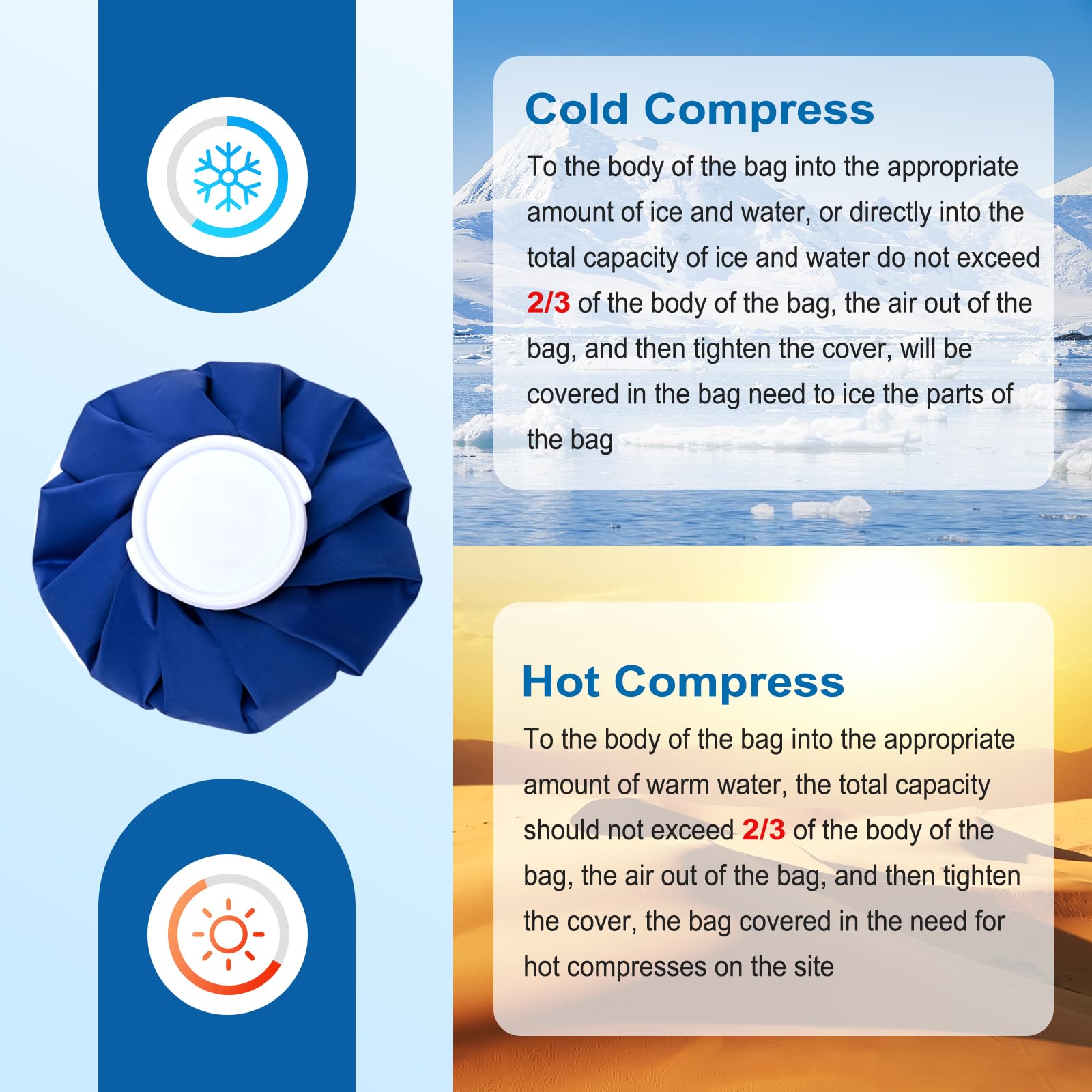 Cold Compress

To the body of the bag into the appropriate amount of ice and water, or directly into the total capacity of ice and water do not exceed 2/3 of the body of the bag, the air out of the bag, and then tighten the cover, will be covered in the bag need to ice the parts of the bag

Hot Compress

To the body of the bag into the appropriate amount of warm water, the total capacity should not exceed 2/3 of the body of the bag, the air out of the bag, and then tighten the cover, the bag covered in the need for hot compresses on the site